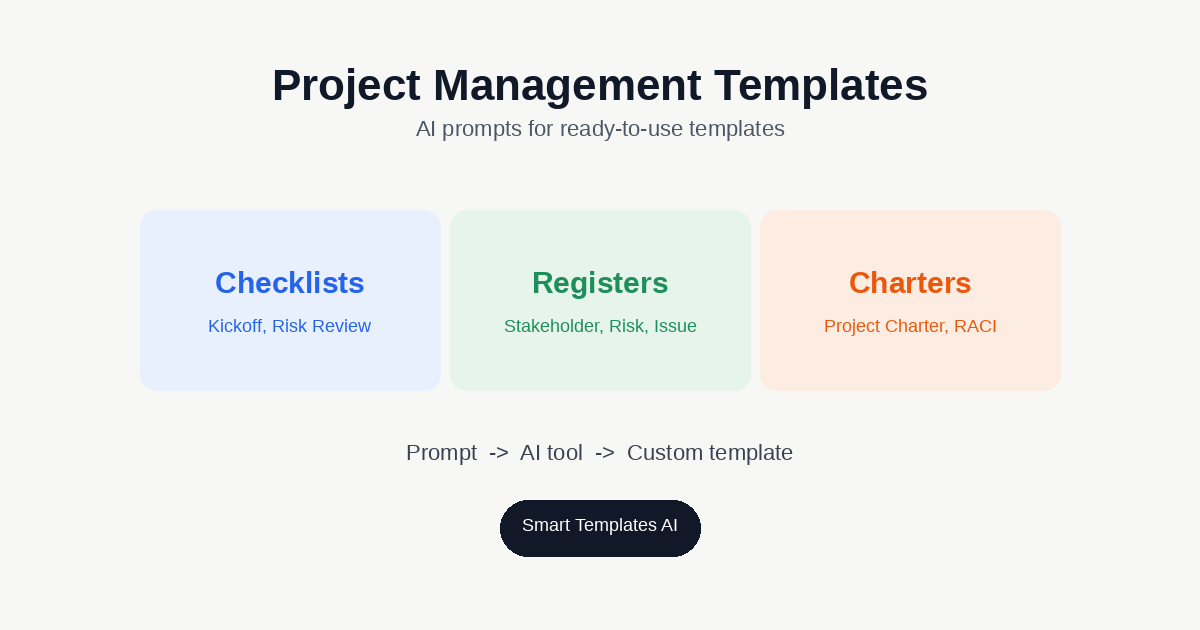 Project Management Templates
AI prompts for ready-to-use templates

Checklists
Kickoff, Risk Review

Registers
Stakeholder, Risk, Issue

Charters
Project Charter, RACI

Prompt -> AI tool -> Custom template

Smart Templates AI